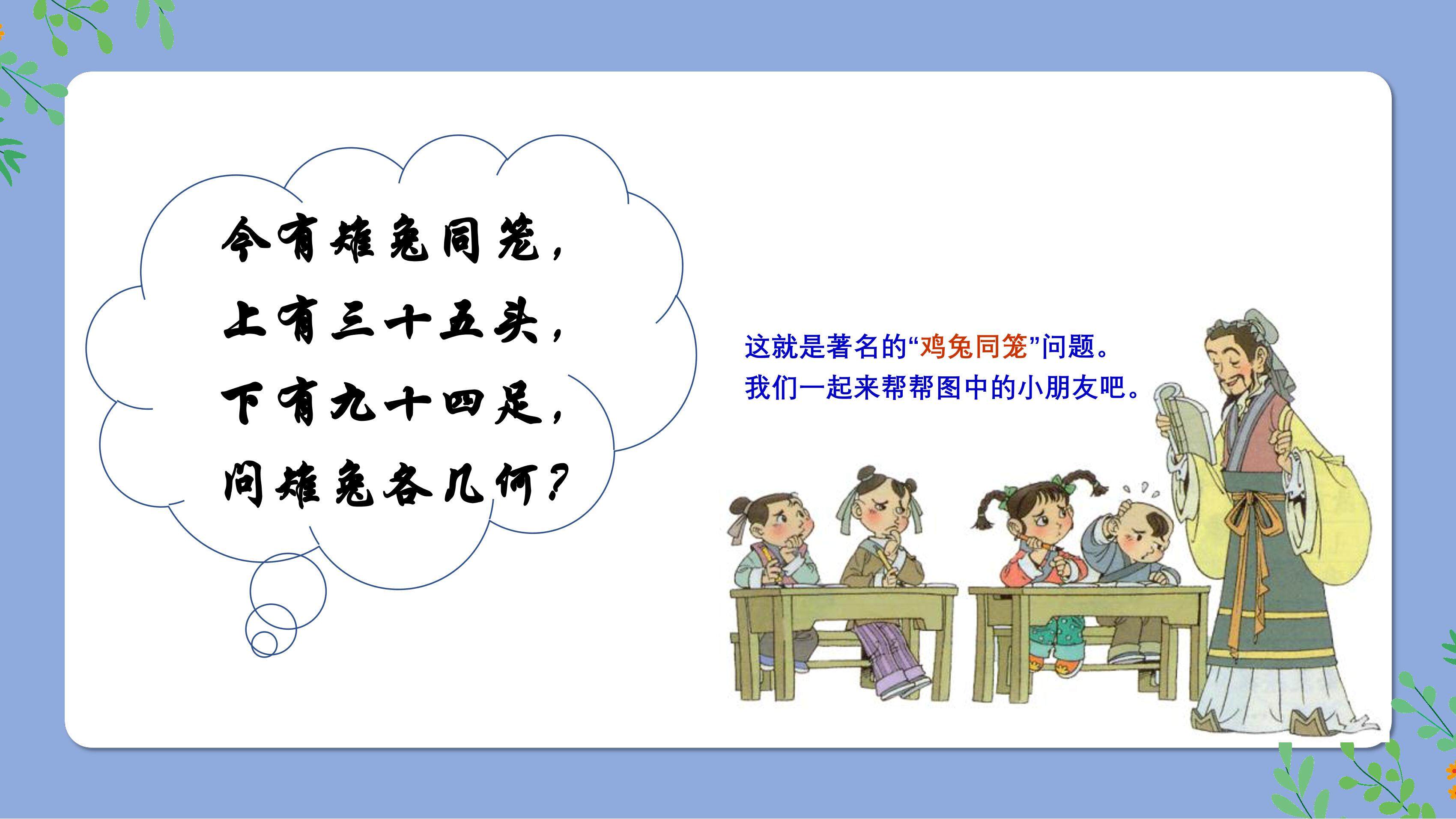 今有雉兔同笼，
上有三十五头，
下有九十四足，
问雉兔各几何？

这就是著名的“鸡兔同笼”问题。
我们一起来帮帮图中的小朋友吧。